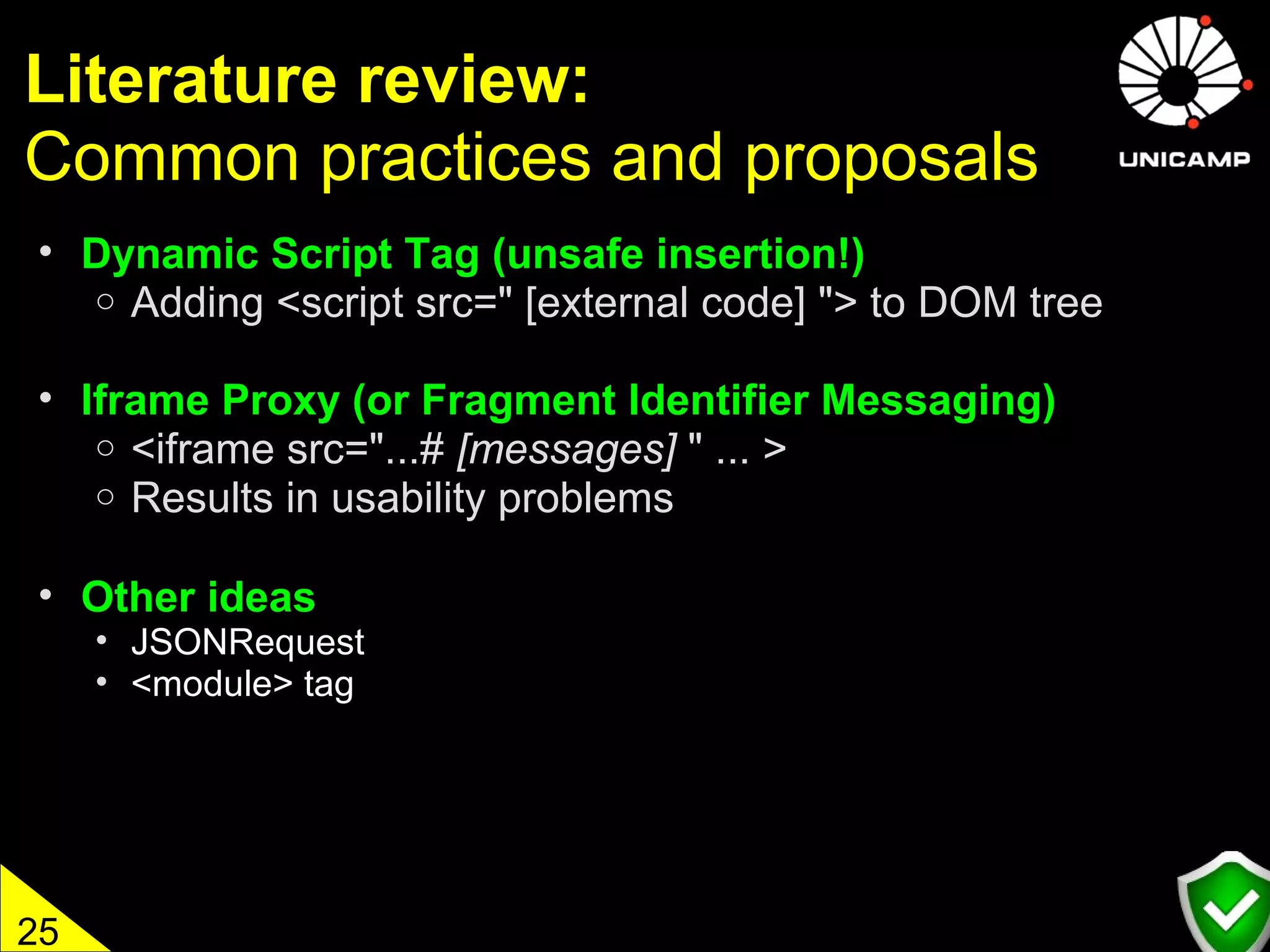 Literature review:
Common practices and proposals

UNICAMP

• Dynamic Script Tag (unsafe insertion!)
  ○ Adding <script src=" [external code] "> to DOM tree

• Iframe Proxy (or Fragment Identifier Messaging)
  ○ <iframe src="...# [messages] " ... >
  ○ Results in usability problems

• Other ideas
  • JSONRequest
  • <module> tag

25